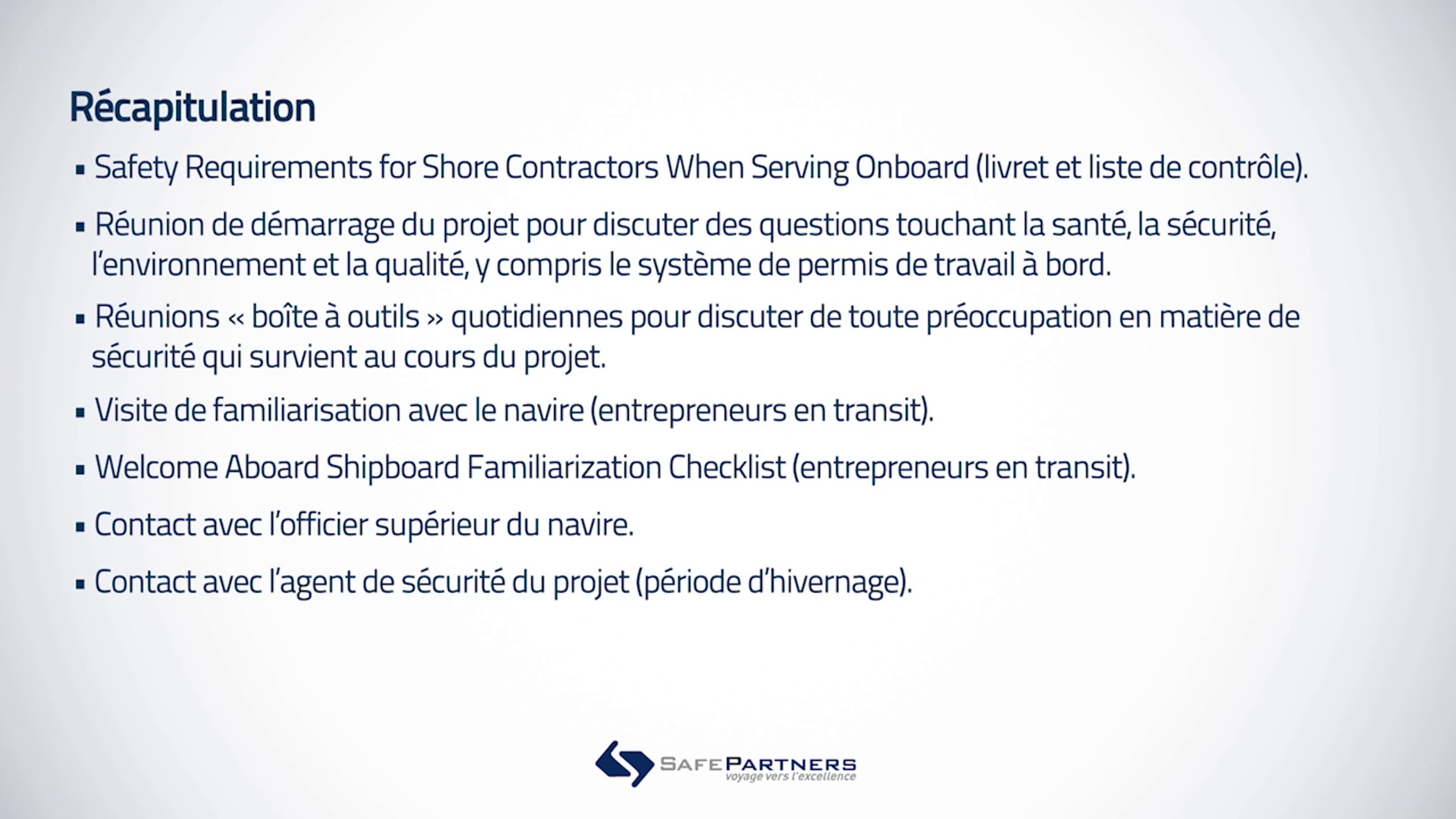 Récapitulation

• Safety Requirements for Shore Contractors When Serving Onboard (livret et liste de contrôle).

• Réunion de démarrage du projet pour discuter des questions touchant la santé, la sécurité, l'environnement et la qualité, y compris le système de permis de travail à bord.

• Réunions « boîte à outils » quotidiennes pour discuter de toute préoccupation en matière de sécurité qui survient au cours du projet.

• Visite de familiarisation avec le navire (entrepreneurs en transit).

• Welcome Aboard Shipboard Familiarization Checklist (entrepreneurs en transit).

• Contact avec l'officier supérieur du navire.

• Contact avec l'agent de sécurité du projet (période d'hivernage).

SAFEPARTNERS
voyage vers l'excellence